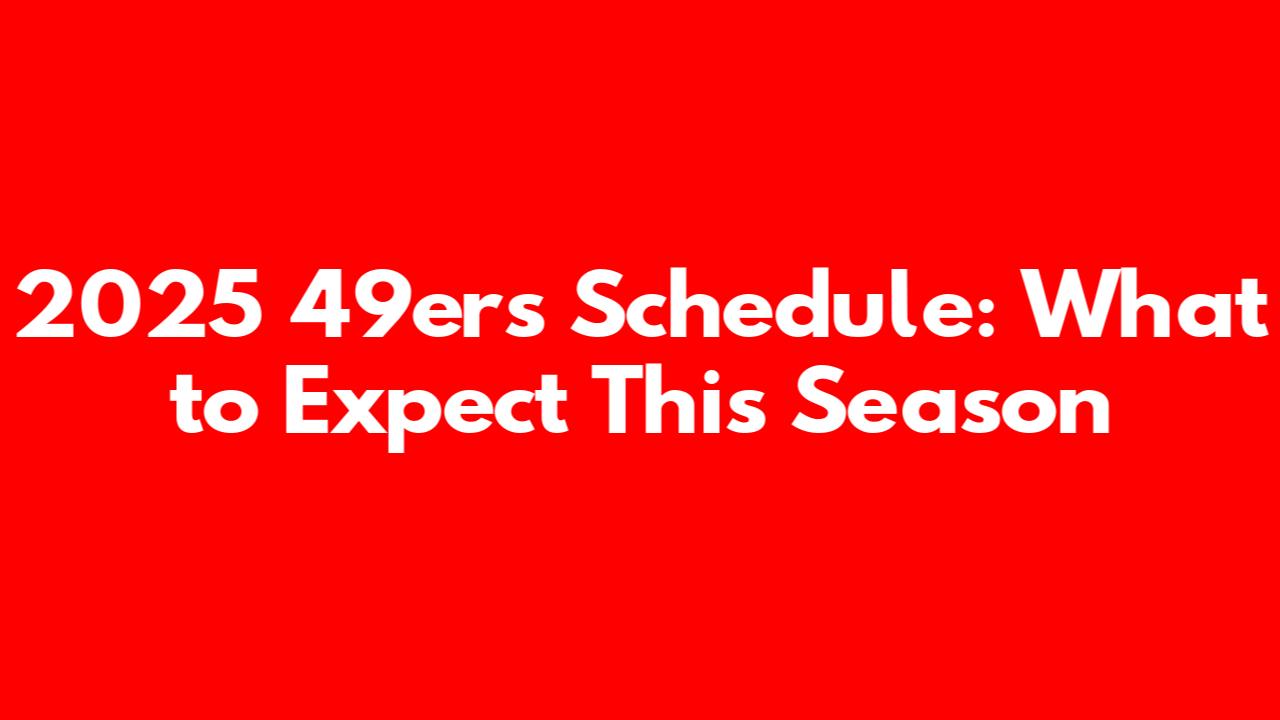 2025 49ers Schedule: What to Expect This Season